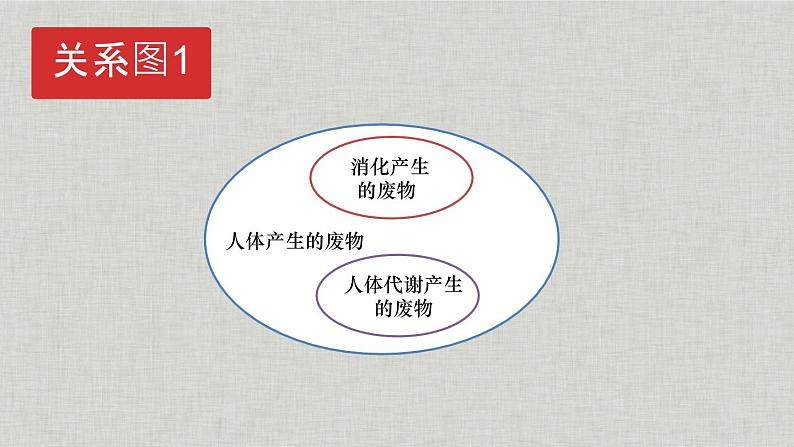 关系图1

消化产生的废物

人体产生的废物

人体代谢产生的废物